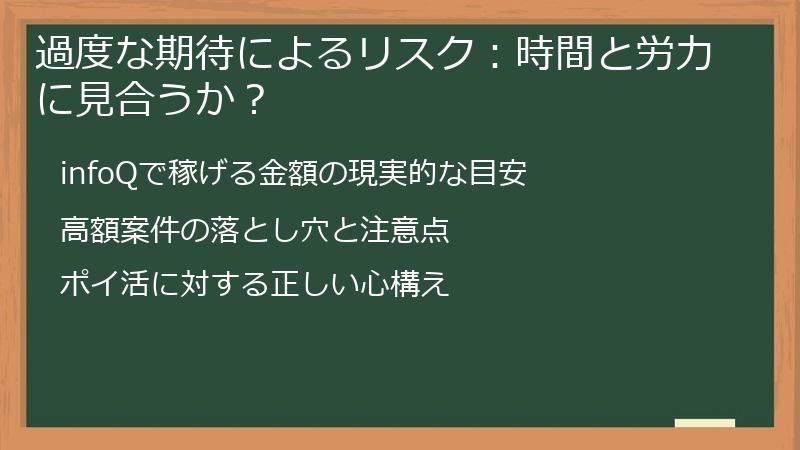 過度な期待によるリスク：時間と労力に見合うか？

infoQで稼げる金額の現実的な目安

高額案件の落とし穴と注意点

ポイ活に対する正しい心構え